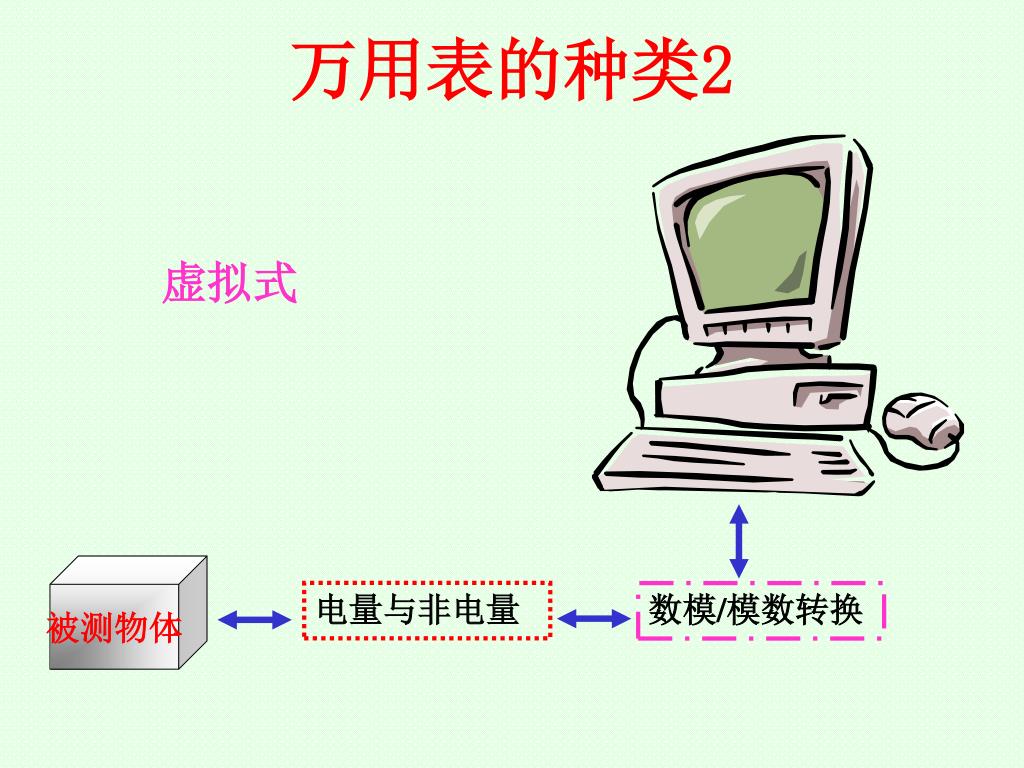 万用表的种类2

虚拟式

被测物体

电量与非电量

数模/模数转换